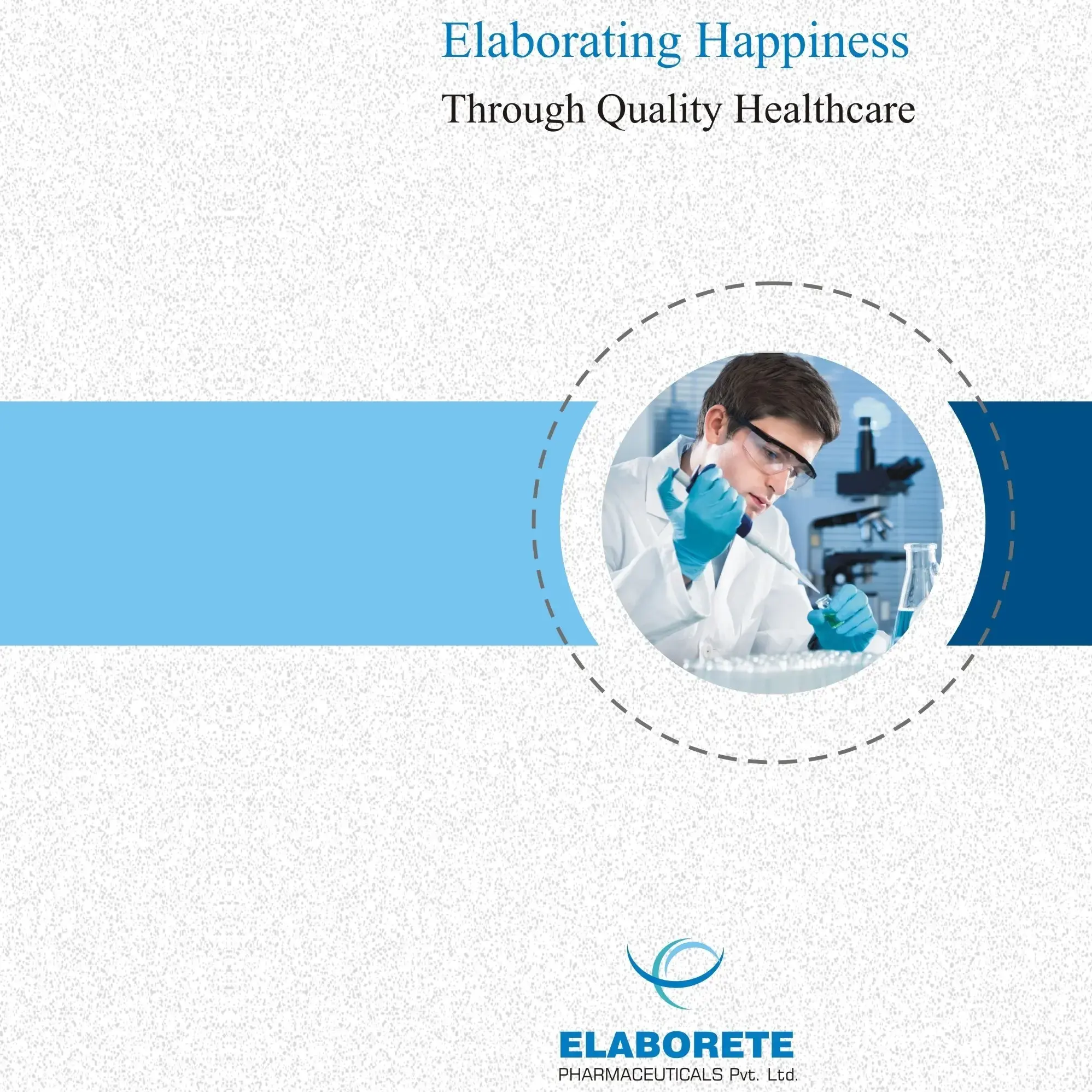 Elaborating Happiness

Through Quality Healthcare

ELABORETE
PHARMACEUTICALS Pvt. Ltd.